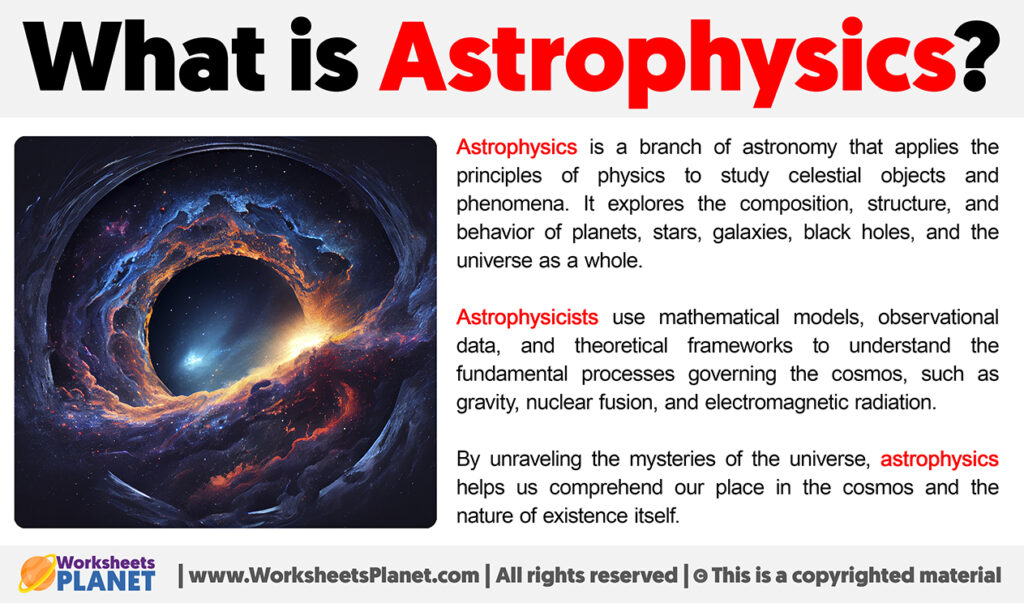 What is Astrophysics?

Astrophysics is a branch of astronomy that applies the principles of physics to study celestial objects and phenomena. It explores the composition, structure, and behavior of planets, stars, galaxies, black holes, and the universe as a whole.

Astrophysicists use mathematical models, observational data, and theoretical frameworks to understand the fundamental processes governing the cosmos, such as gravity, nuclear fusion, and electromagnetic radiation.

By unraveling the mysteries of the universe, astrophysics helps us comprehend our place in the cosmos and the nature of existence itself.

Worksheets PLANET | www.WorksheetsPlanet.com | All rights reserved | © This is a copyrighted material